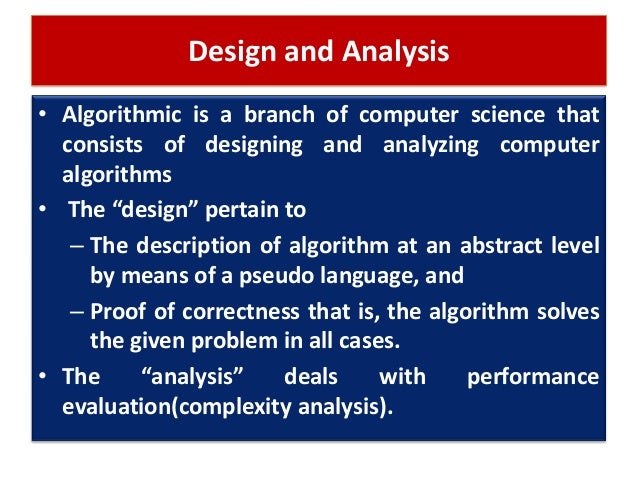 Design and Analysis

• Algorithmic is a branch of computer science that consists of designing and analyzing computer algorithms

• The “design” pertain to

– The description of algorithm at an abstract level by means of a pseudo language, and

– Proof of correctness that is, the algorithm solves the given problem in all cases.

• The “analysis” deals with performance evaluation(complexity analysis).